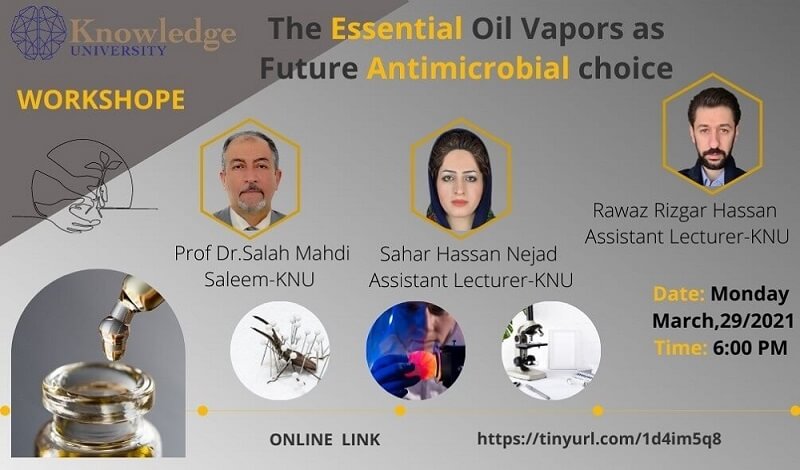 Knowledge
UNIVERSITY

The Essential Oil Vapors as Future Antimicrobial choice

WORKSHOPE

Prof Dr.Salah Mahdi Saleem-KNU

Sahar Hassan Nejad
Assistant Lecturer-KNU

Rawaz Rizgar Hassan
Assistant Lecturer-KNU

Date: Monday
March,29/2021
Time: 6:00 PM

ONLINE LINK

https://tinyurl.com/1d4im5q8